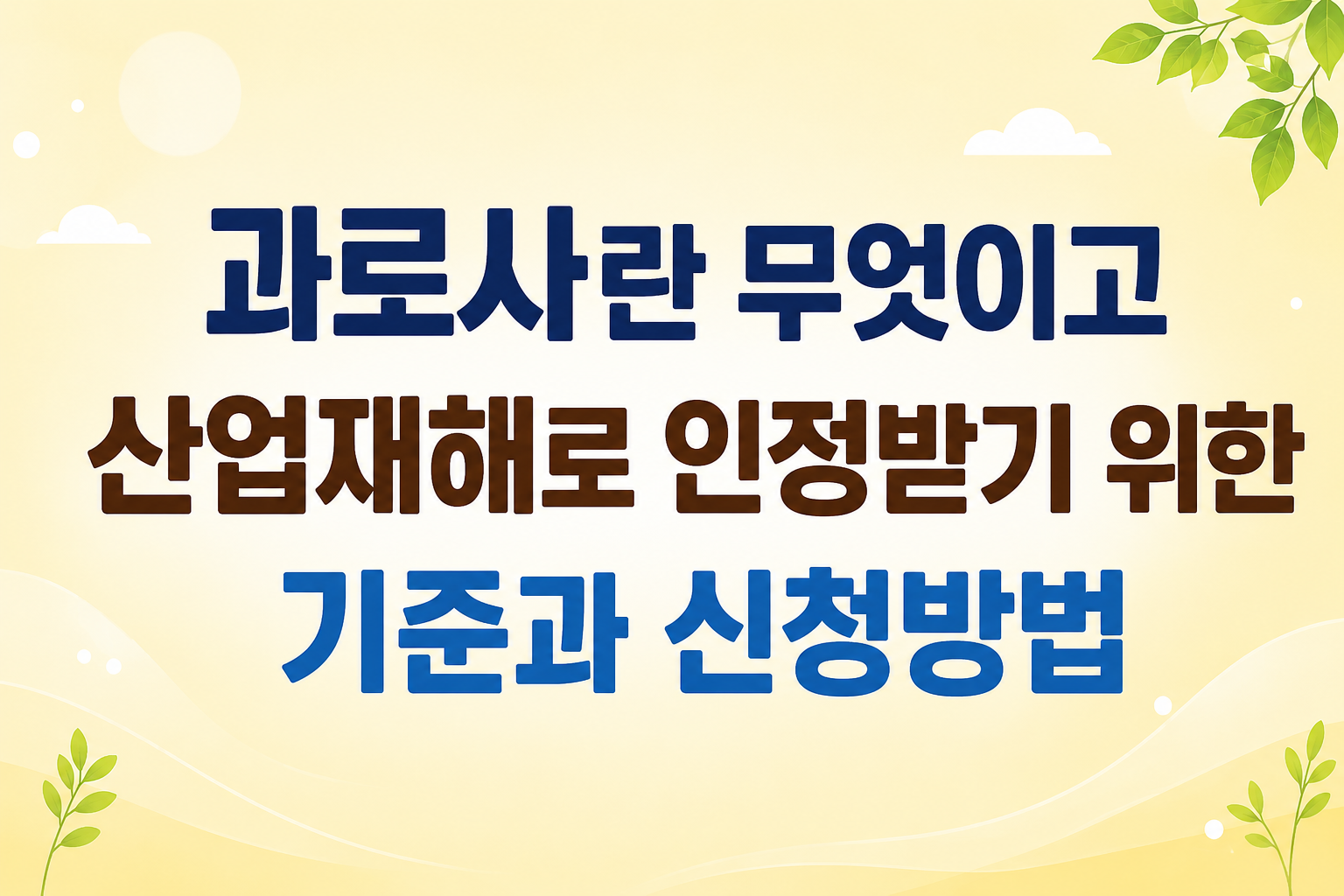 과로사란 무엇이고
산업재해로 인정받기 위한
기준과 신청방법